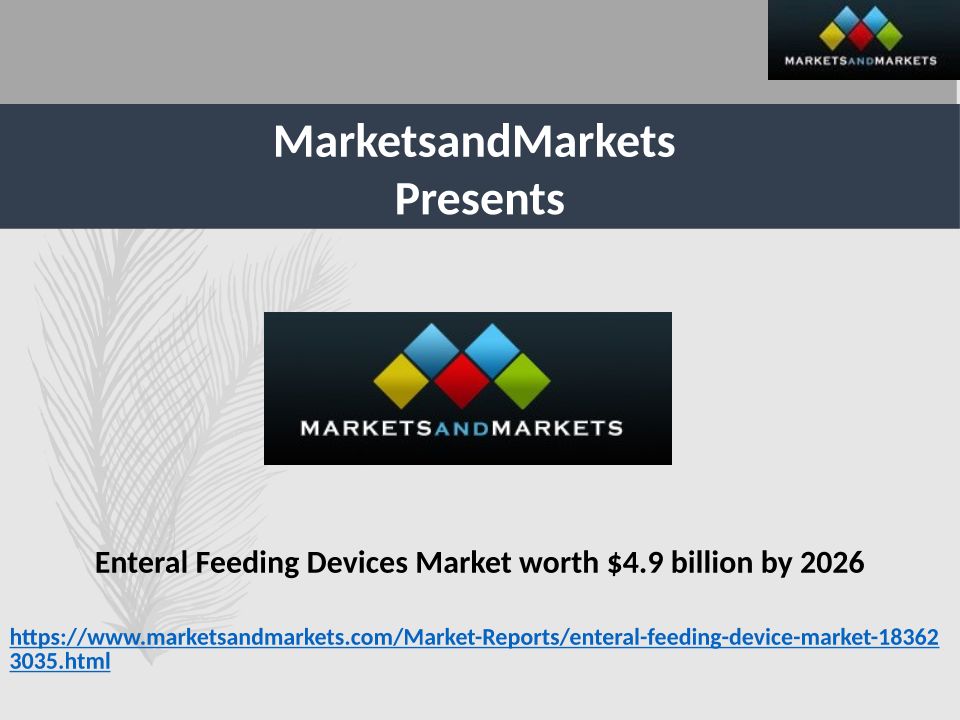 MARKETSANDMARKETS

MarketsandMarkets
Presents

MARKETSANDMARKETS

Enteral Feeding Devices Market worth \$4.9 billion by 2026

https://www.marketsandmarkets.com/Market-Reports/enteral-feeding-device-market-183623035.html